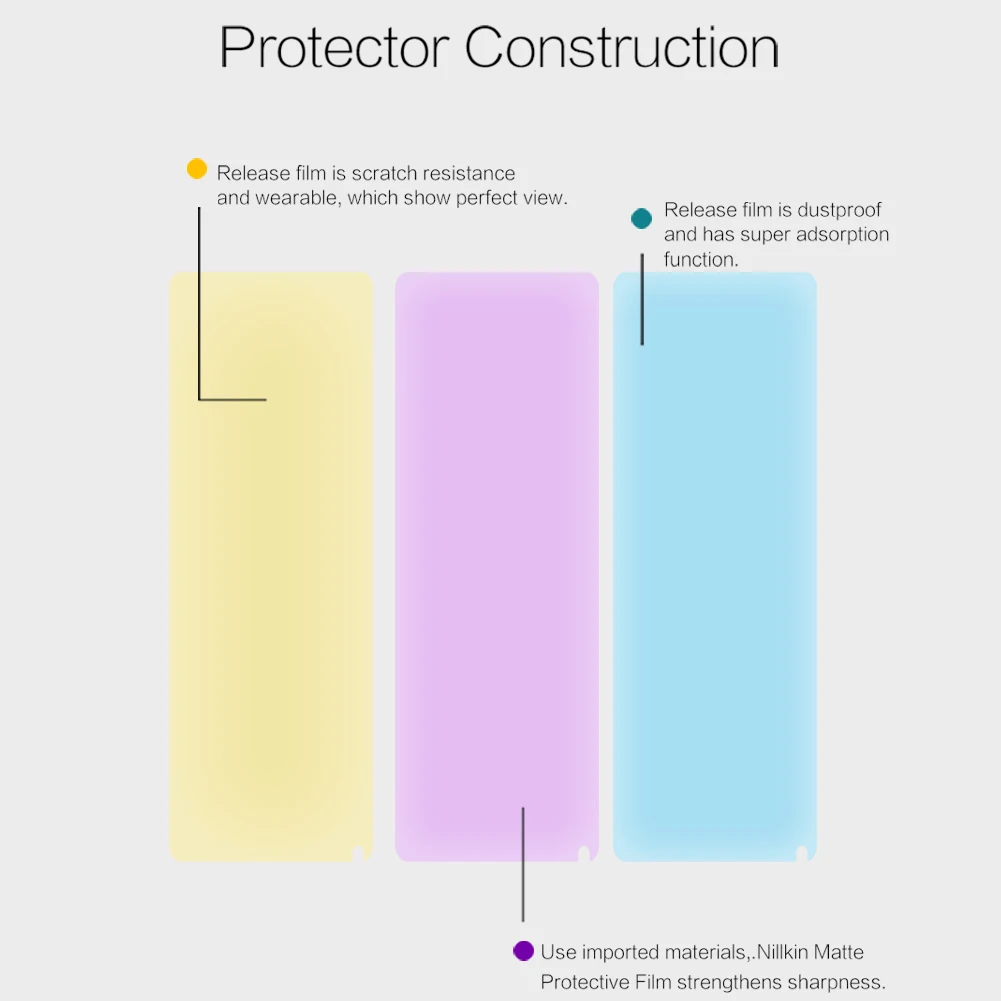 Protector Construction

Release film is scratch resistance and wearable, which show perfect view.

Release film is dustproof and has super adsorption function.

Use imported materials,.Nillkin Matte Protective Film strengthens sharpness.